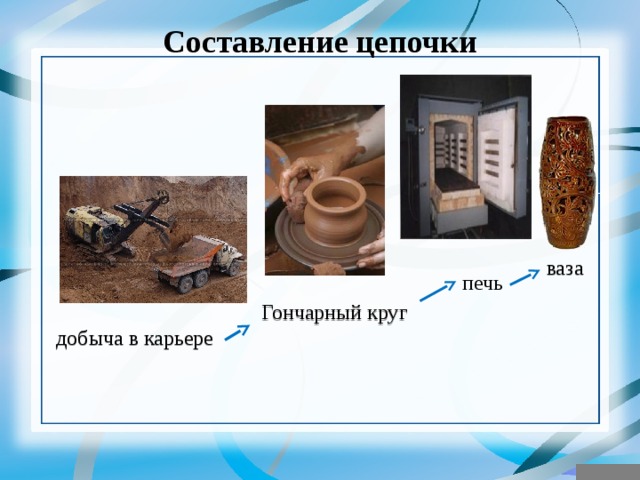 Составление цепочки

добыча в карьере

Гончарный круг

печь

ваза